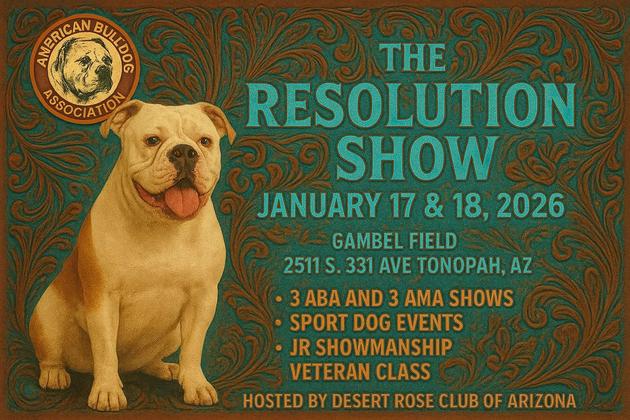 AMERICAN BULLDOG ASSOCIATION

THE RESOLUTION SHOW

JANUARY 17 & 18, 2026

GAMBEL FIELD
2511 S. 331 AVE TONOPAH, AZ

• 3 ABA AND 3 AMA SHOWS
• SPORT DOG EVENTS
• JR SHOWMANSHIP
VETERAN CLASS

HOSTED BY DESERT ROSE CLUB OF ARIZONA